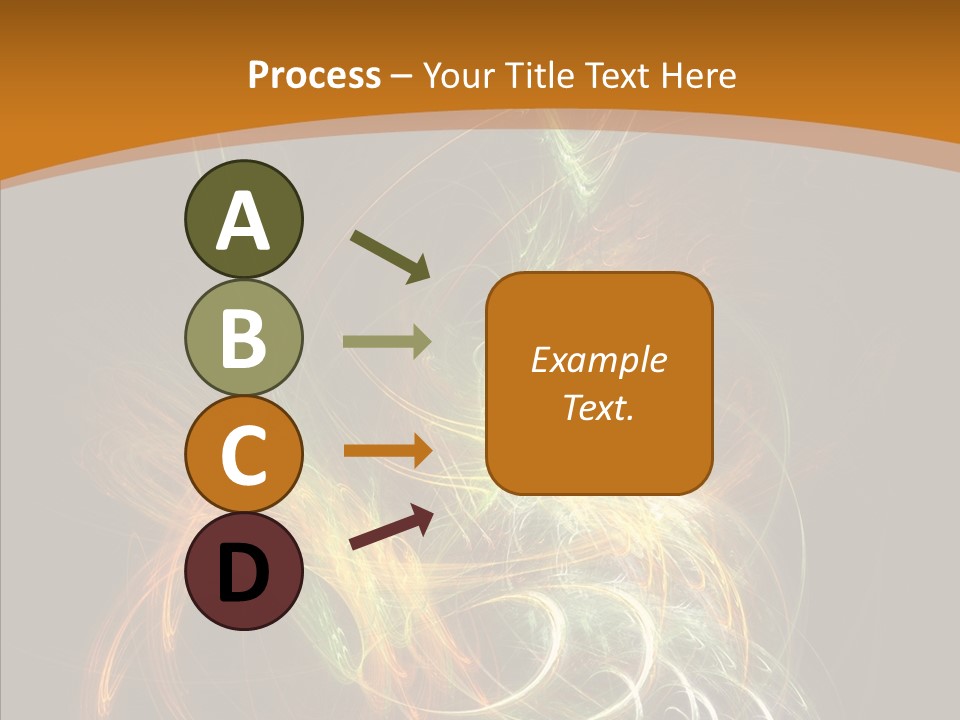 Process – Your Title Text Here

A

B

C

D

Example Text.